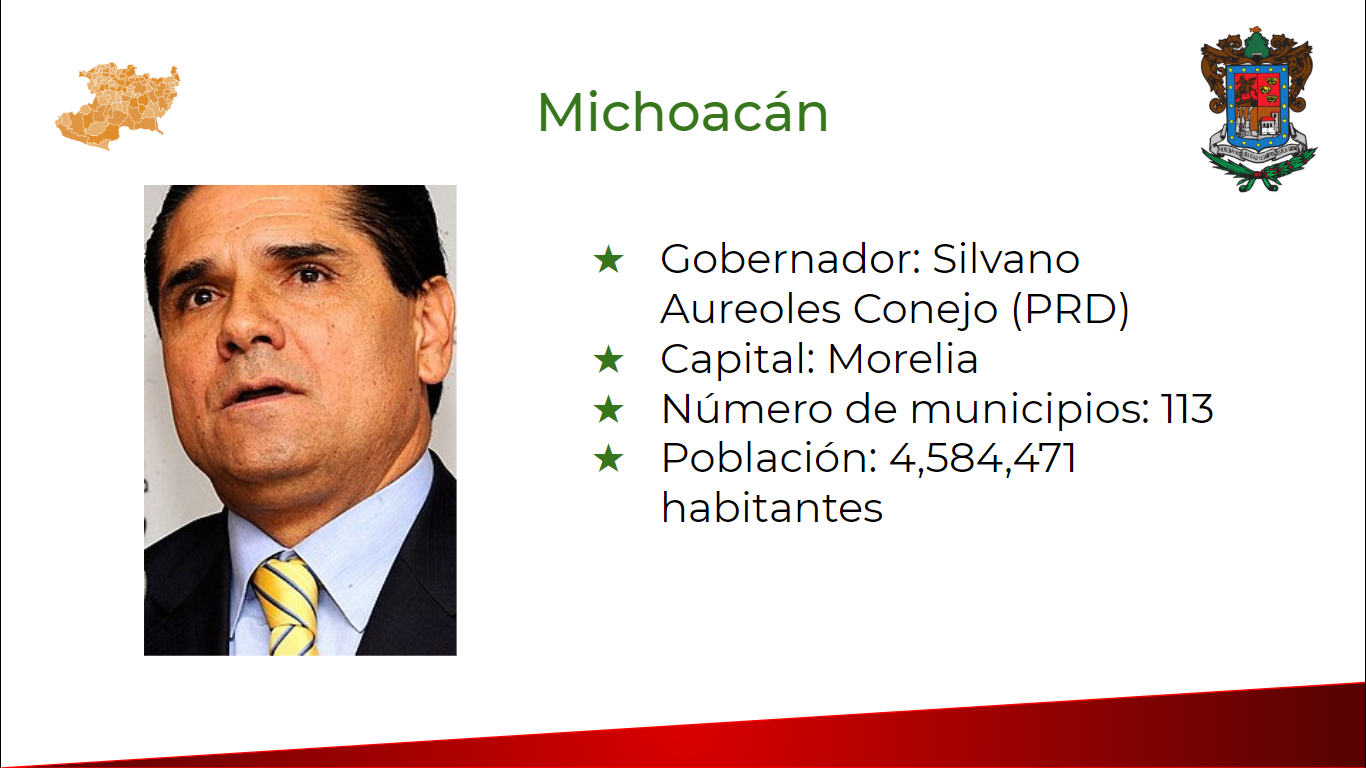 Michoacán

★ Gobernador: Silvano Aureoles Conejo (PRD)
★ Capital: Morelia
★ Número de municipios: 113
★ Población: 4,584,471 habitantes